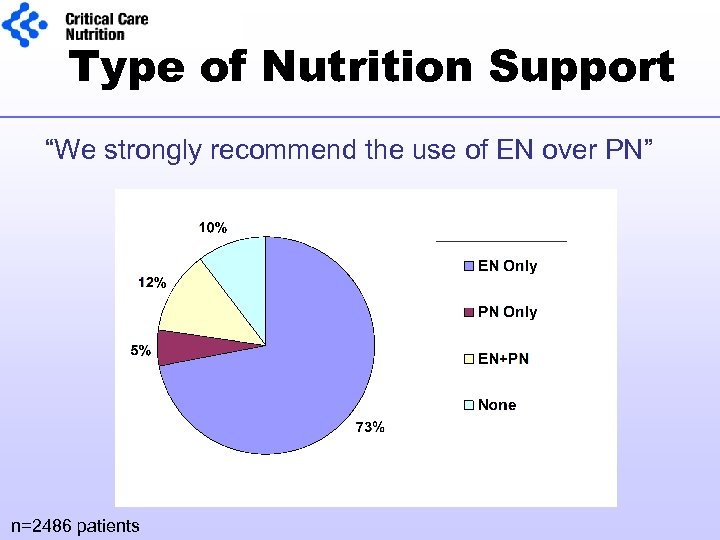 Critical Care Nutrition

Type of Nutrition Support

“We strongly recommend the use of EN over PN”

10%

12%

5%

73%

EN Only

PN Only

EN+PN

None

n=2486 patients